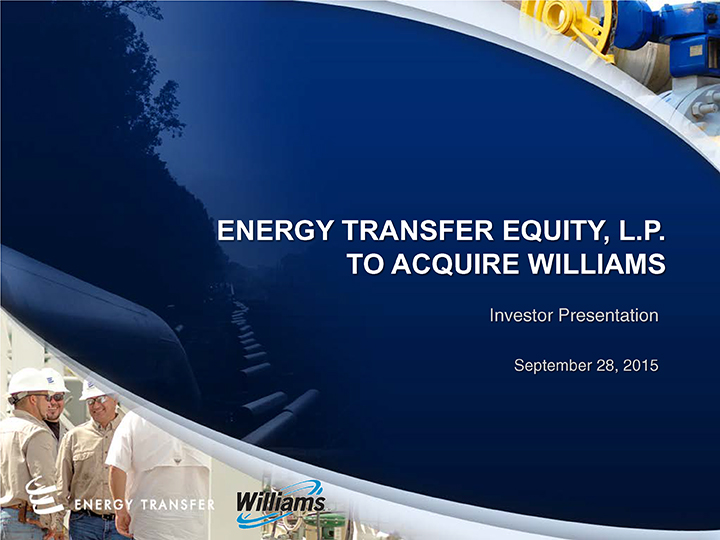 ENERGY TRANSFER EQUITY, L.P.
TO ACQUIRE WILLIAMS

Investor Presentation

September 28, 2015

ENERGY TRANSFER

Williams